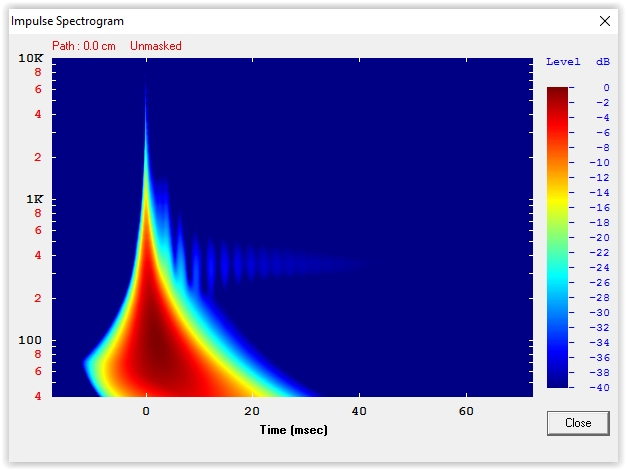 Impulse Spectrogram

Path : 0.0 cm   Unmasked

10K
8
6
4
2
1K
8
6
4
2
100
8
6
4

0
20
40
60
Time (msec)

Level dB
0
-2
-4
-6
-8
-10
-12
-14
-16
-18
-20
-22
-24
-26
-28
-30
-32
-34
-36
-38
-40

Close